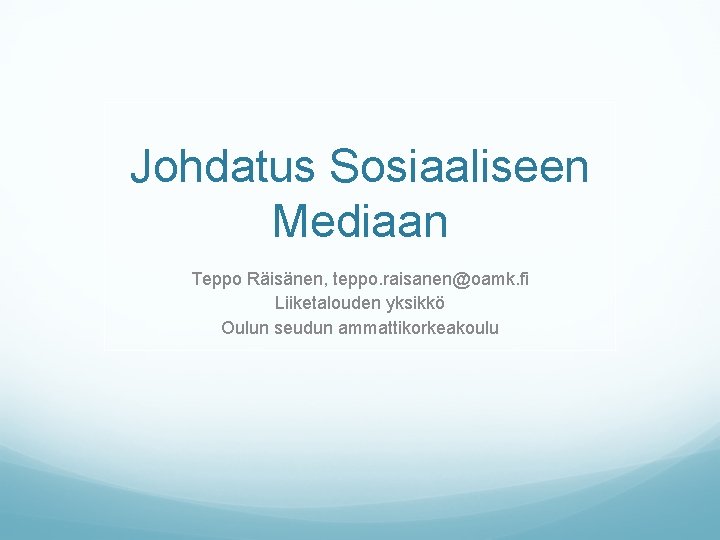 Johdatus Sosiaaliseen Mediaan

Teppo Räisänen, teppo.raisanen@oamk.fi
Liiketalouden yksikkö
Oulun seudun ammattikorkeakoulu